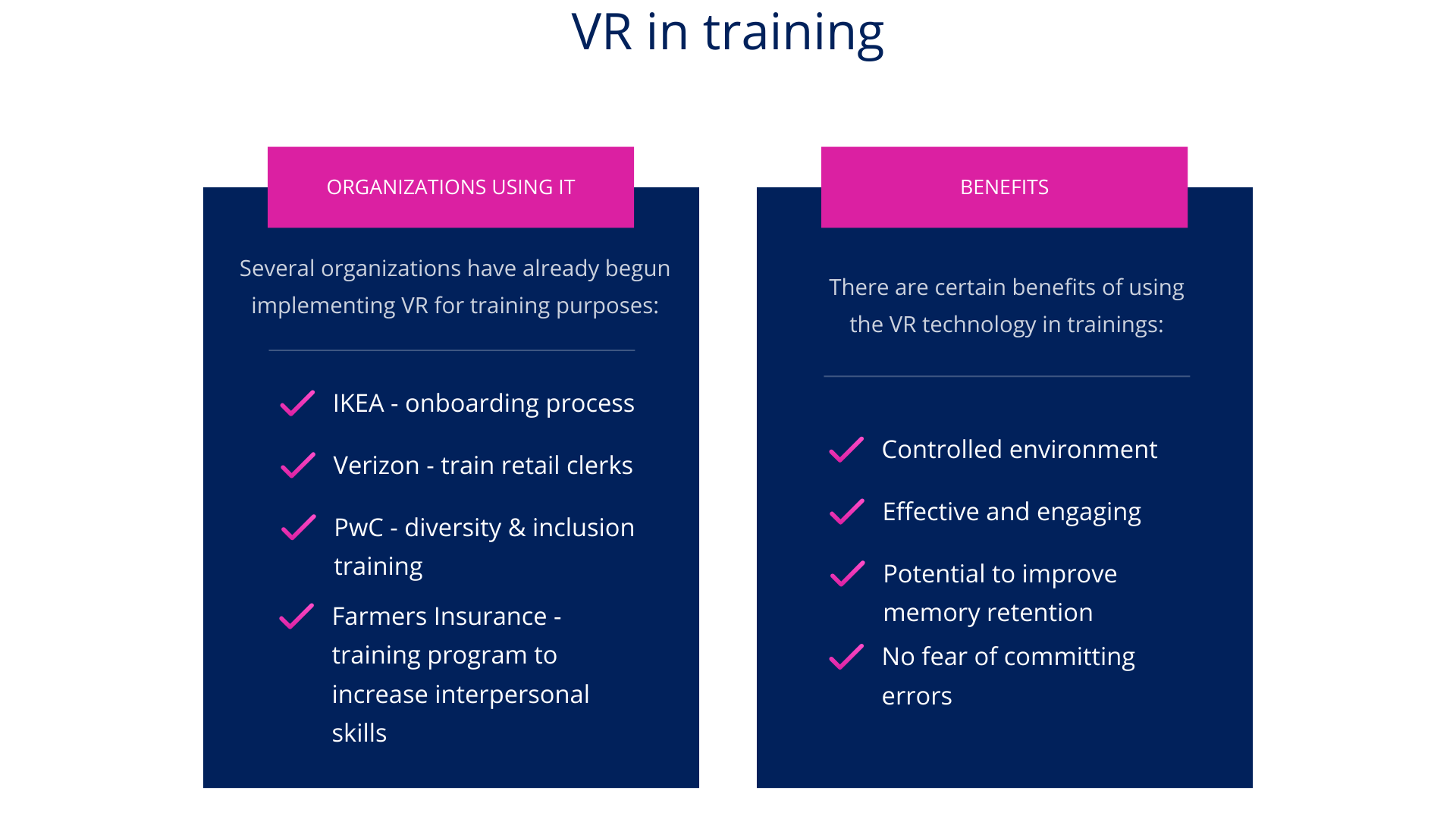 VR in training

ORGANIZATIONS USING IT

Several organizations have already begun implementing VR for training purposes:

IKEA - onboarding process

Verizon - train retail clerks

PwC - diversity & inclusion training

Farmers Insurance - training program to increase interpersonal skills

BENEFITS

There are certain benefits of using the VR technology in trainings:

Controlled environment

Effective and engaging

Potential to improve memory retention

No fear of committing errors